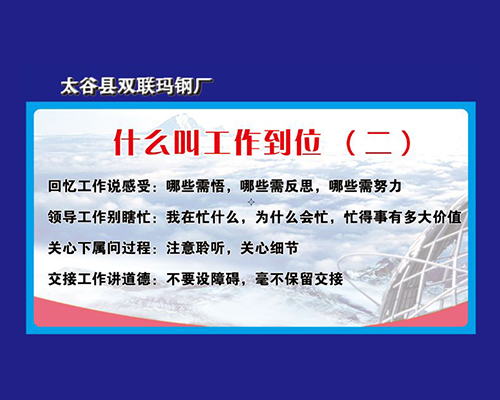 太谷县双联玛钢厂

什么叫工作到位（二）

回忆工作说感受：哪些需悟，哪些需反思，哪些需努力

领导工作别瞎忙：我在忙什么，为什么会忙，忙得事有多大价值

关心下属问过程：注意聆听，关心细节

交接工作讲道德：不要设障碍，毫不保留交接